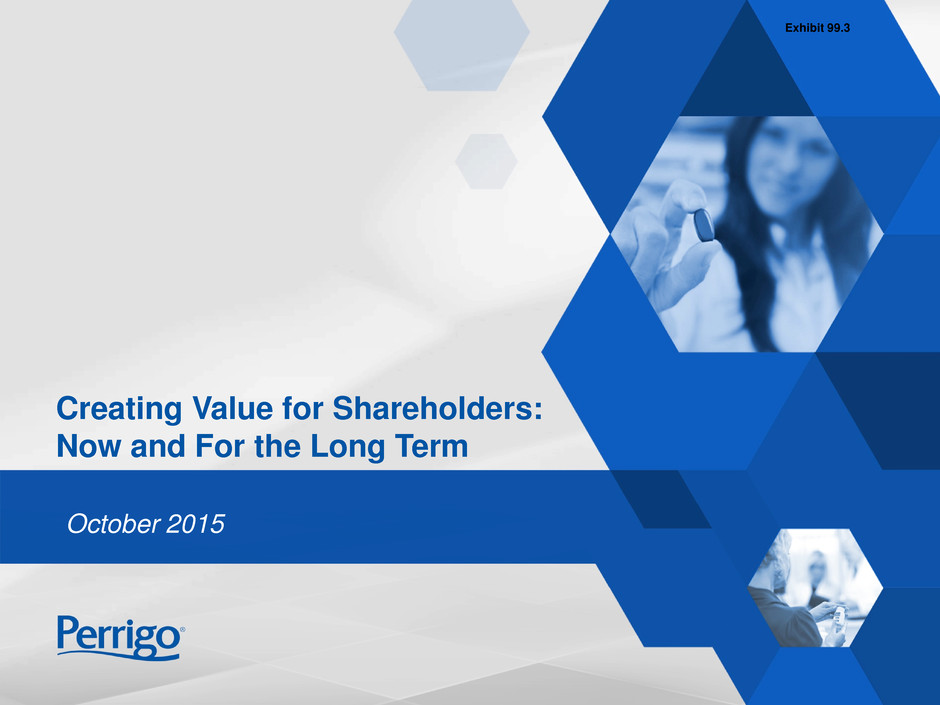 Exhibit 99.3

Creating Value for Shareholders: Now and For the Long Term

October 2015

Perrigo®